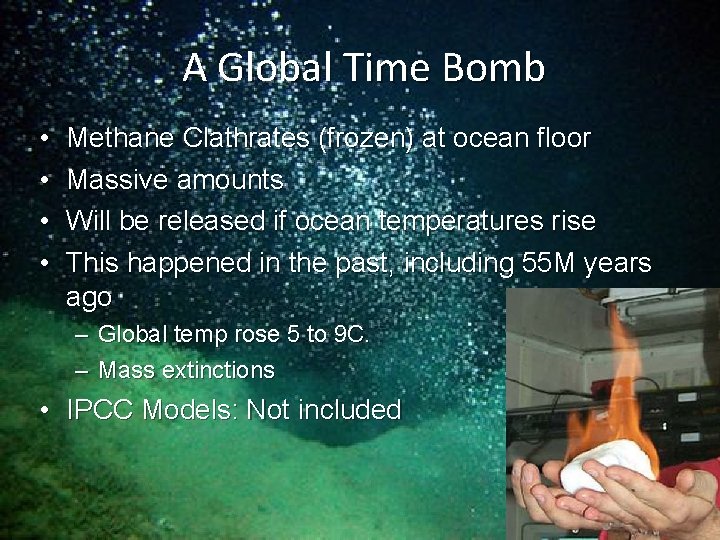 A Global Time Bomb

• Methane Clathrates (frozen) at ocean floor
• Massive amounts
• Will be released if ocean temperatures rise
• This happened in the past, including 55M years ago
– Global temp rose 5 to 9C.
– Mass extinctions
• IPCC Models: Not included